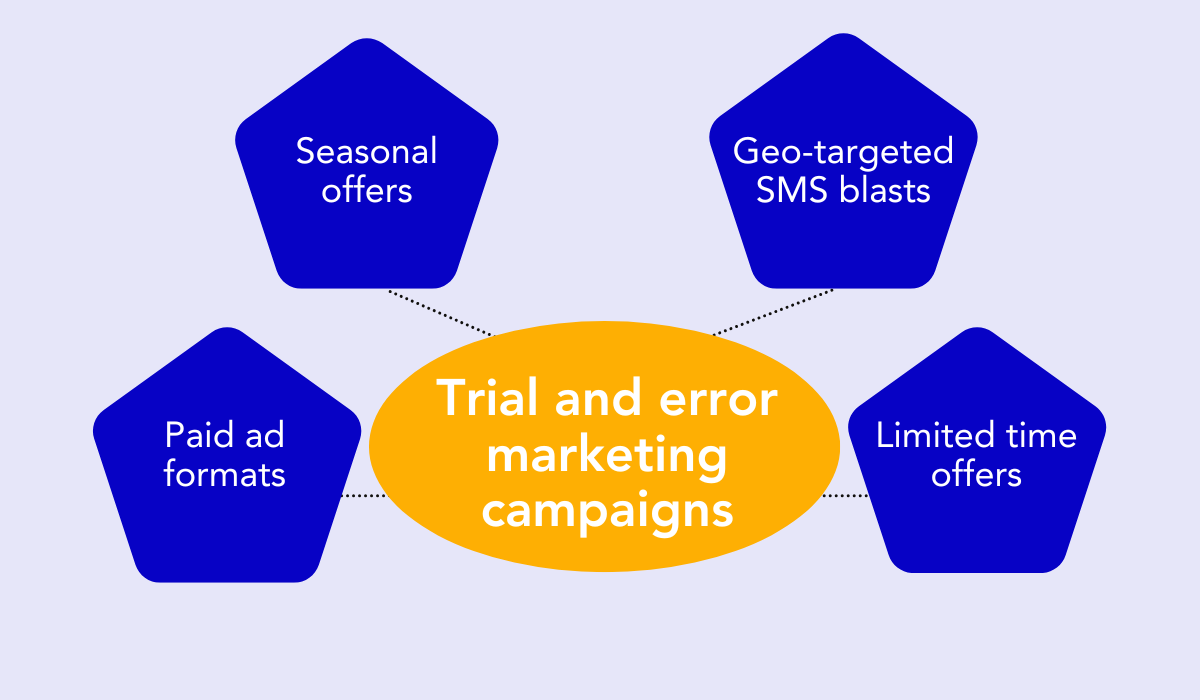 Seasonal offers

Geo-targeted SMS blasts

Paid ad formats

Trial and error marketing campaigns

Limited time offers